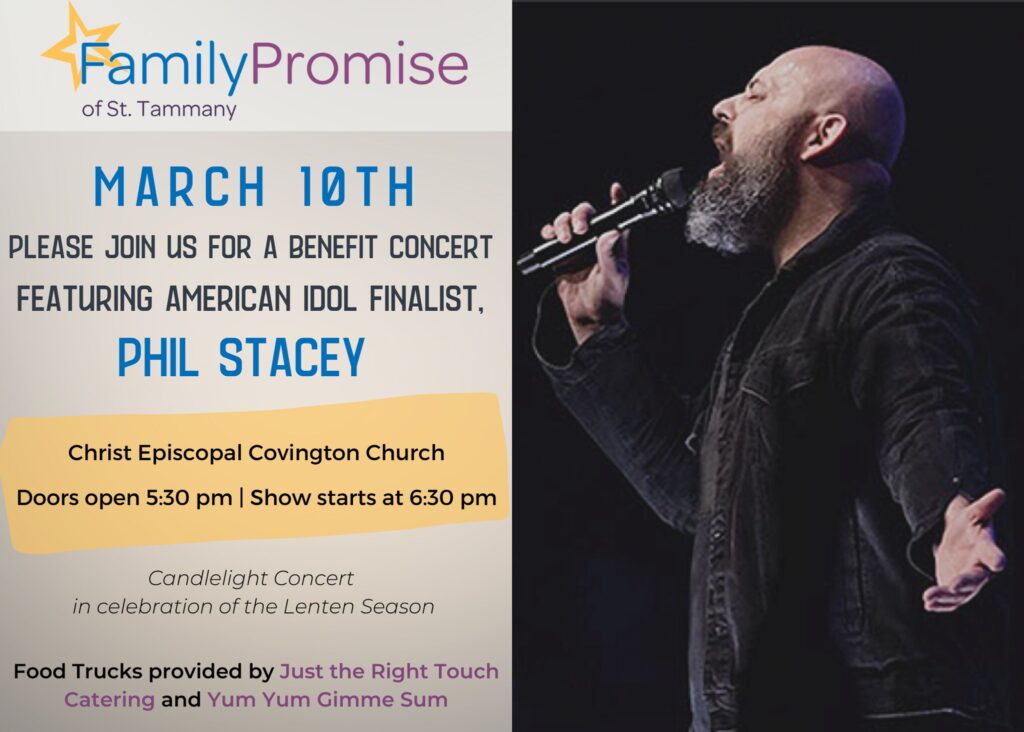 FamilyPromise
of St. Tammany

MARCH 10TH
PLEASE JOIN US FOR A BENEFIT CONCERT FEATURING AMERICAN IDOL FINALIST,
PHIL STACEY

Christ Episcopal Covington Church
Doors open 5:30 pm | Show starts at 6:30 pm

Candlelight Concert
in celebration of the Lenten Season

Food Trucks provided by Just the Right Touch Catering and Yum Yum Gimme Sum